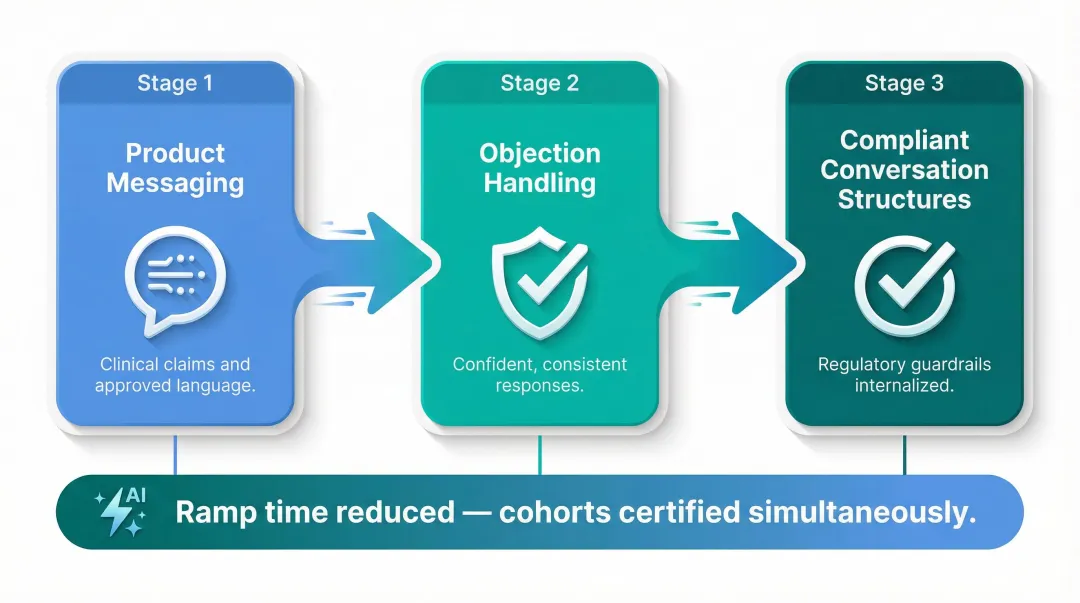 Stage 1

Product Messaging

Clinical claims and approved language.

Stage 2

Objection Handling

Confident, consistent responses.

Stage 3

Compliant Conversation Structures

Regulatory guardrails internalized.

AI

Ramp time reduced — cohorts certified simultaneously.